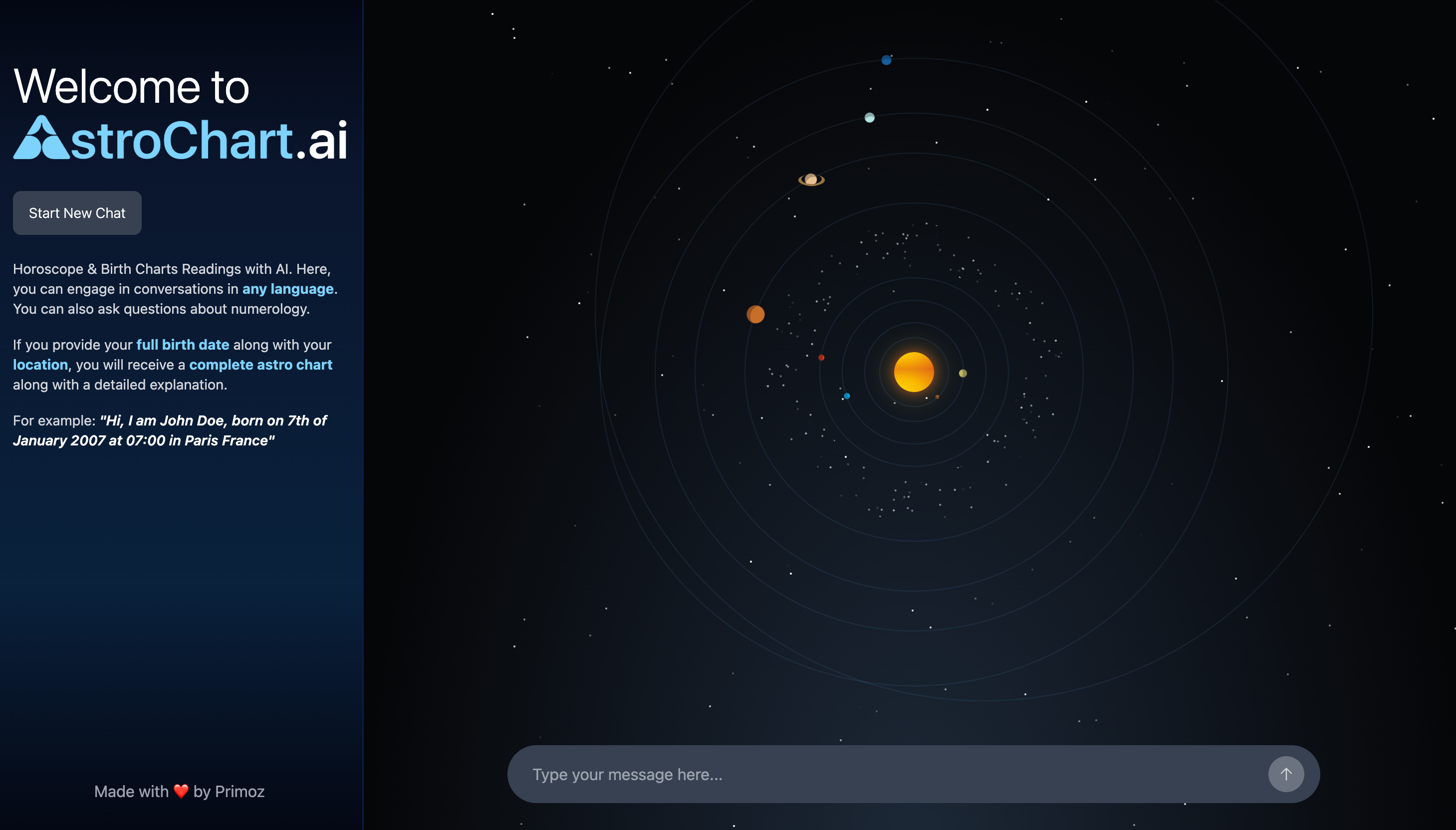 Welcome to
AstroChart.ai

Start New Chat

Horoscope & Birth Charts Readings with AI. Here, you can engage in conversations in any language. You can also ask questions about numerology.

If you provide your full birth date along with your location, you will receive a complete astro chart along with a detailed explanation.

For example: "Hi, I am John Doe, born on 7th of January 2007 at 07:00 in Paris France"

Made with ❤️ by Primoz

Type your message here...